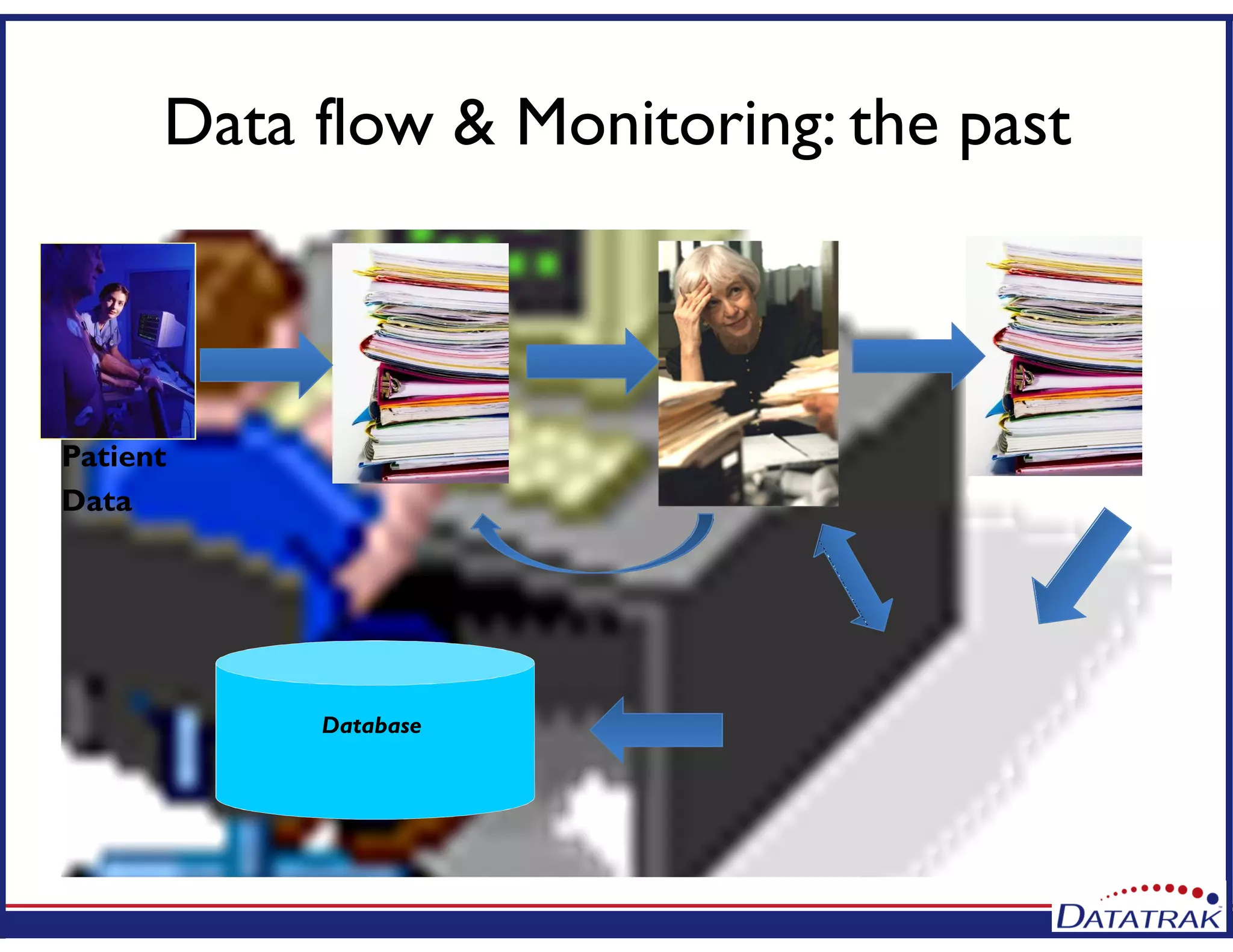 Data flow & Monitoring: the past

Patient Data

Database

DATATRAK